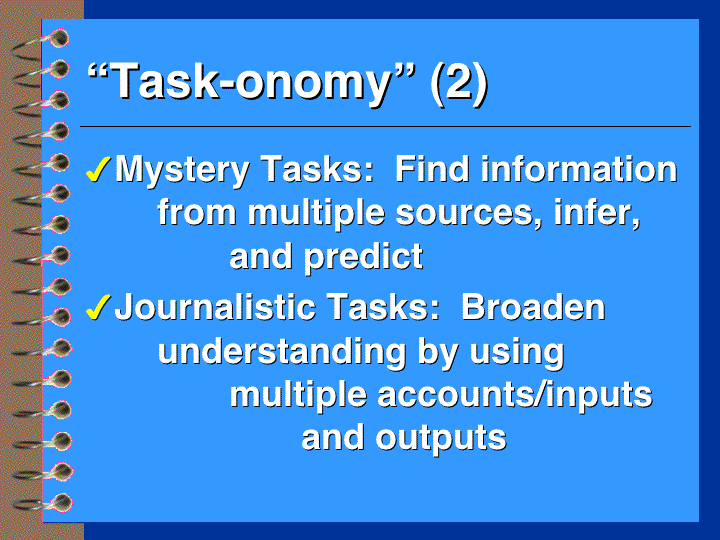 “Task-onomy” (2)

✓Mystery Tasks: Find information from multiple sources, infer, and predict

✓Journalistic Tasks: Broaden understanding by using multiple accounts/inputs and outputs